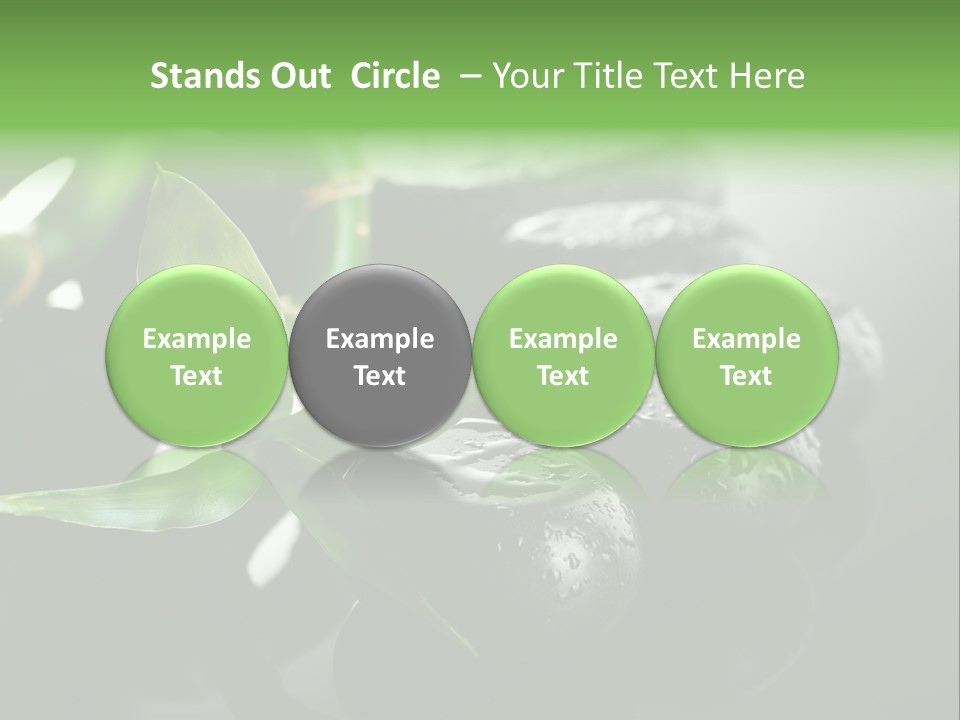 Stands Out Circle – Your Title Text Here

Example Text

Example Text

Example Text

Example Text